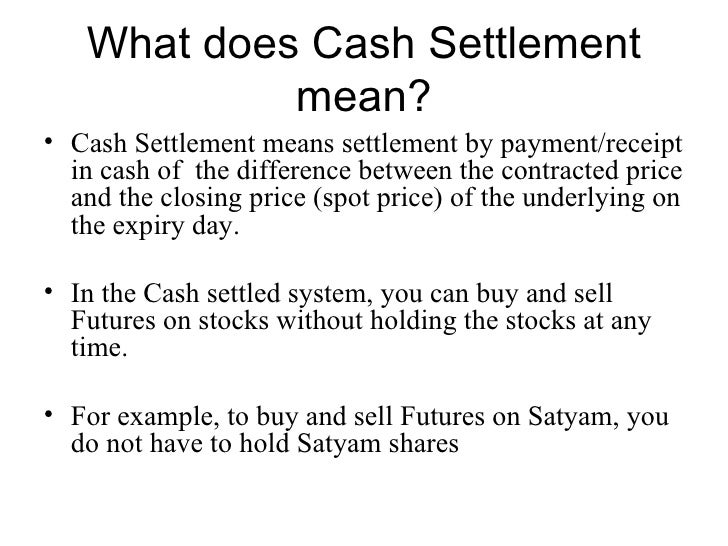 What does Cash Settlement mean?

• Cash Settlement means settlement by payment/receipt in cash of the difference between the contracted price and the closing price (spot price) of the underlying on the expiry day.

• In the Cash settled system, you can buy and sell Futures on stocks without holding the stocks at any time.

• For example, to buy and sell Futures on Satyam, you do not have to hold Satyam shares